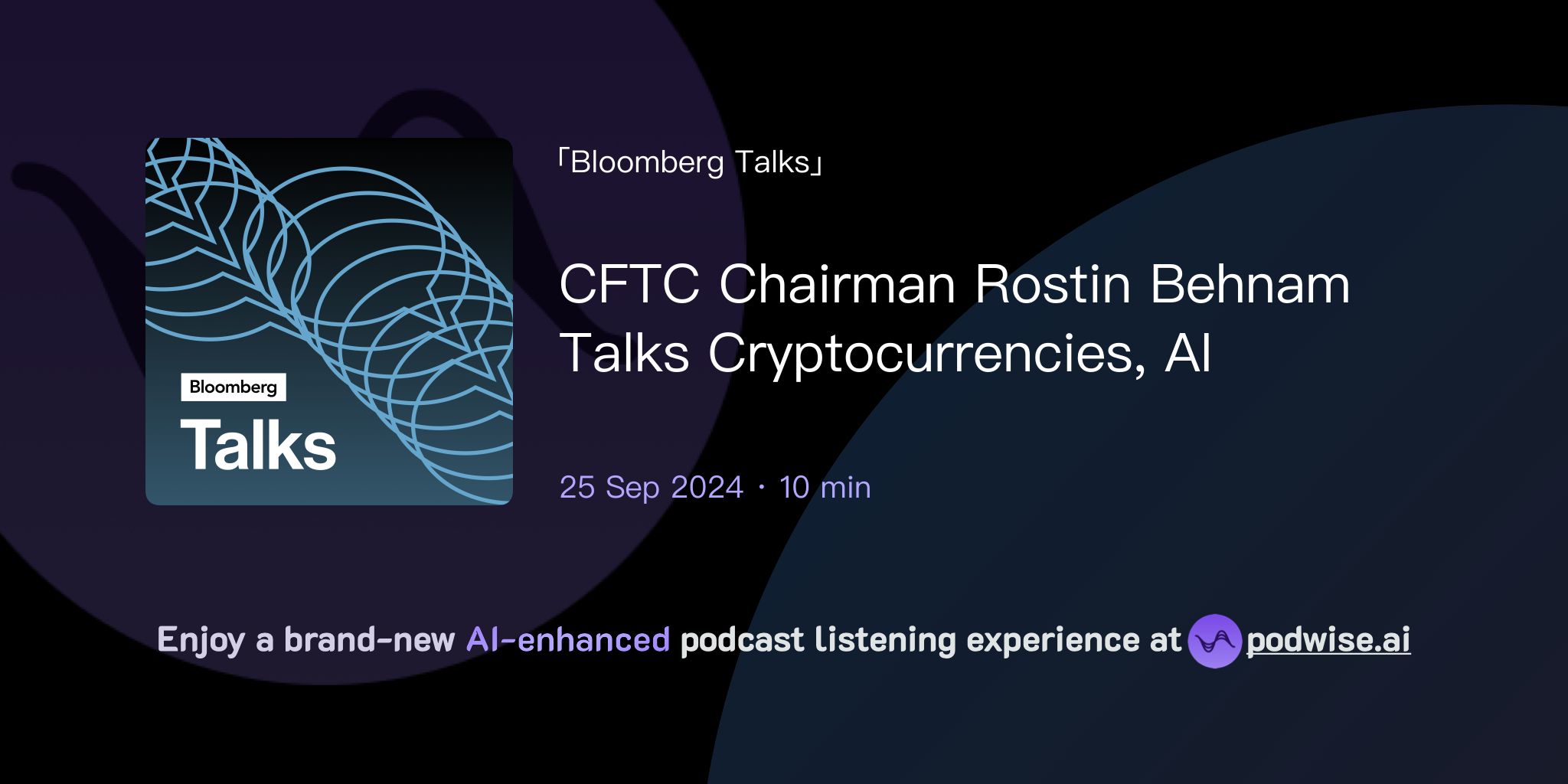 Bloomberg
Talks

「Bloomberg Talks」

CFTC Chairman Rostin Behnam Talks Cryptocurrencies, AI

25 Sep 2024 · 10 min

Enjoy a brand-new AI-enhanced podcast listening experience at podwise.ai